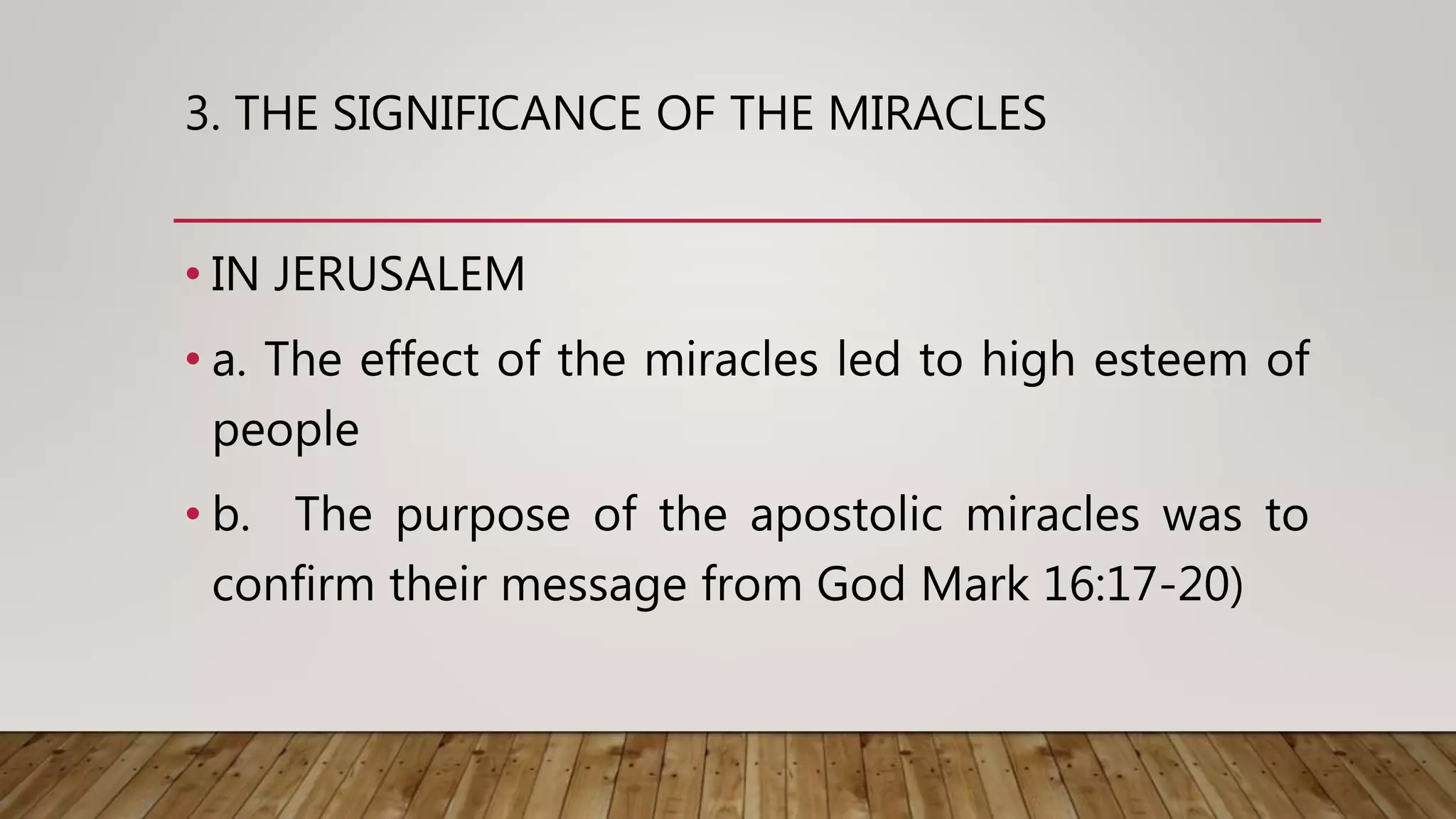 3. THE SIGNIFICANCE OF THE MIRACLES

• IN JERUSALEM

• a. The effect of the miracles led to high esteem of people

• b. The purpose of the apostolic miracles was to confirm their message from God Mark 16:17-20)